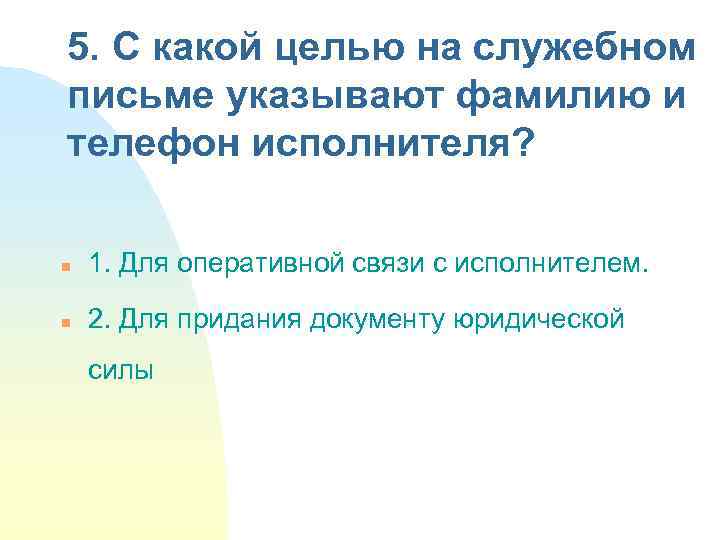 5. С какой целью на служебном письме указывают фамилию и телефон исполнителя?

1. Для оперативной связи с исполнителем.

2. Для придания документу юридической силы